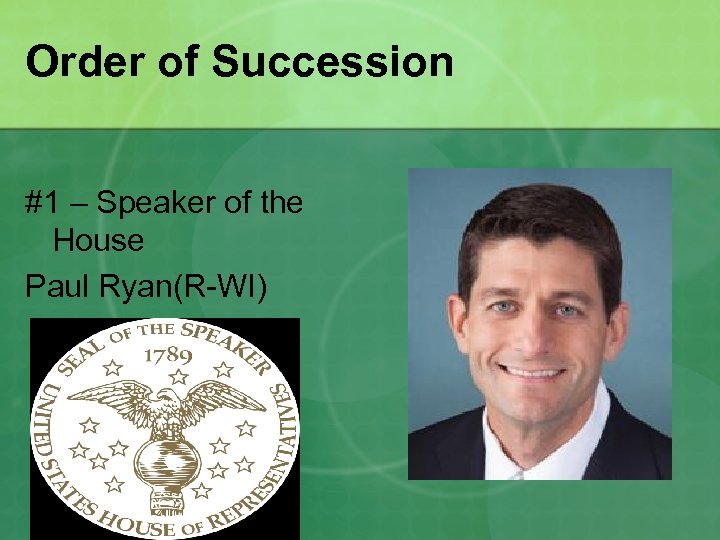 Order of Succession

#1 – Speaker of the House

Paul Ryan(R-WI)

SEAL OF THE SPEAKER
1789
UNITED STATES HOUSE OF REPRESENTATIVES